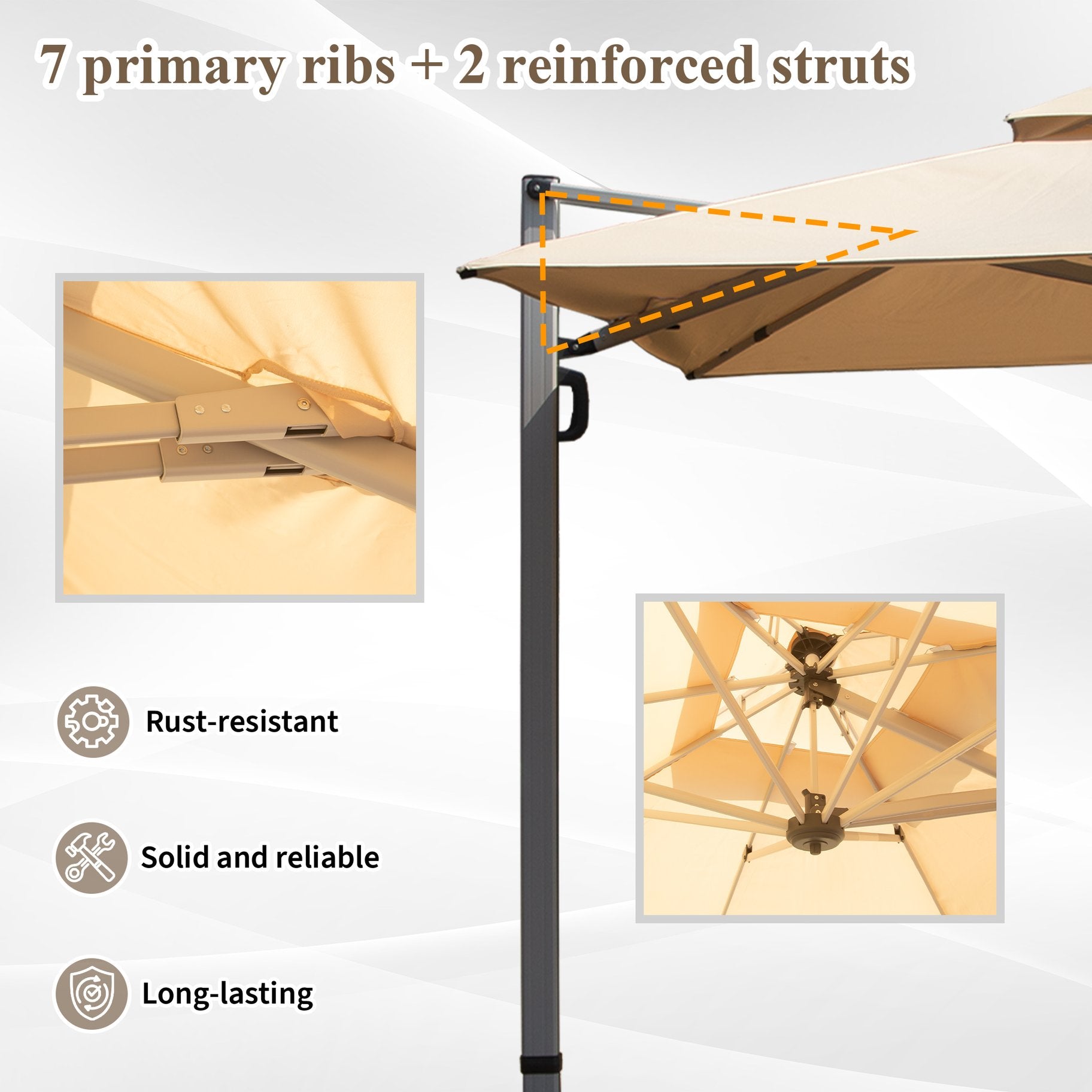 7 primary ribs + 2 reinforced struts

Rust-resistant

Solid and reliable

Long-lasting